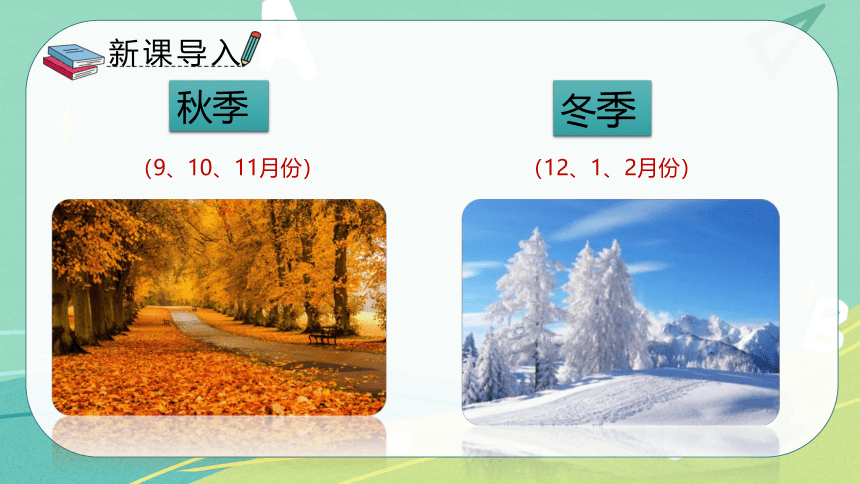 新课导入

秋季

（9、10、11月份）

冬季

（12、1、2月份）